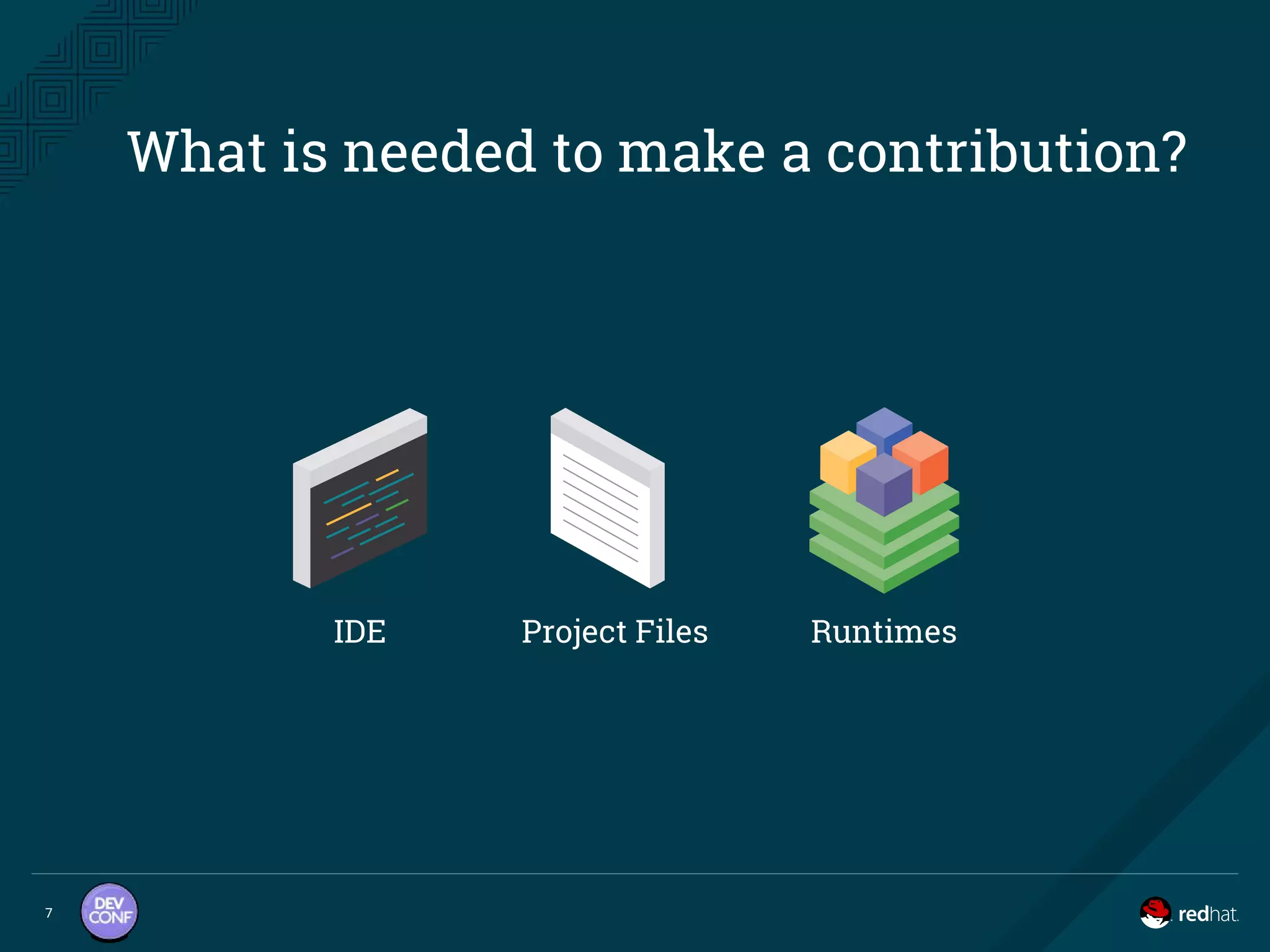 What is needed to make a contribution?

IDE

Project Files

Runtimes

7

DEV CONF

redhat.